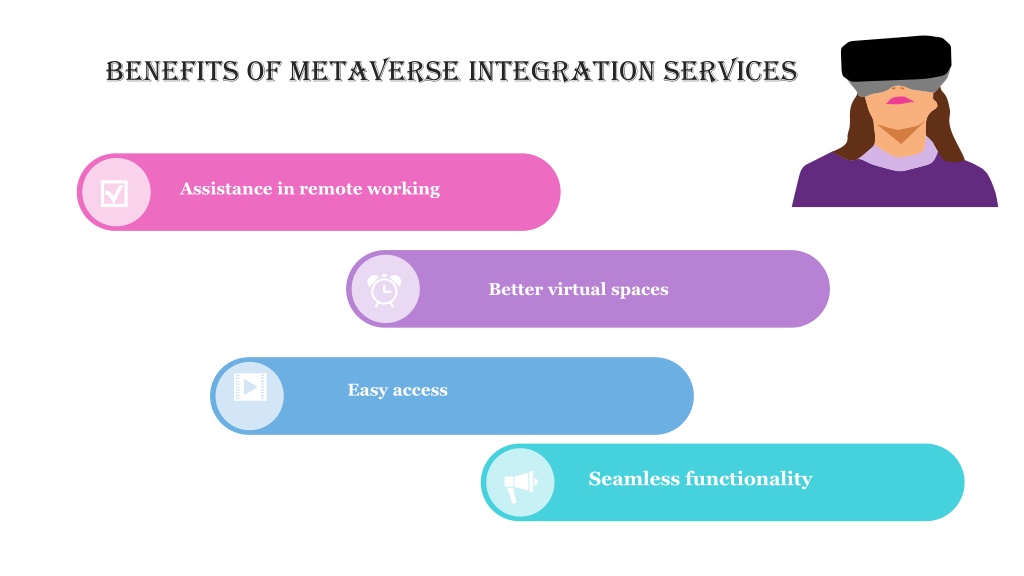 BENEFITS OF METAVERSE INTEGRATION SERVICES

Assistance in remote working

Better virtual spaces

Easy access

Seamless functionality